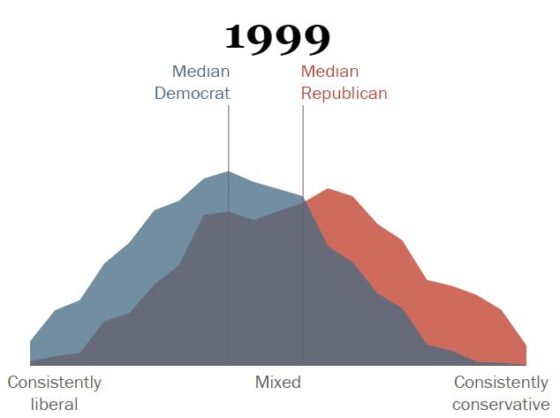 1999

Median Democrat

Median Republican

Consistently liberal

Mixed

Consistently conservative